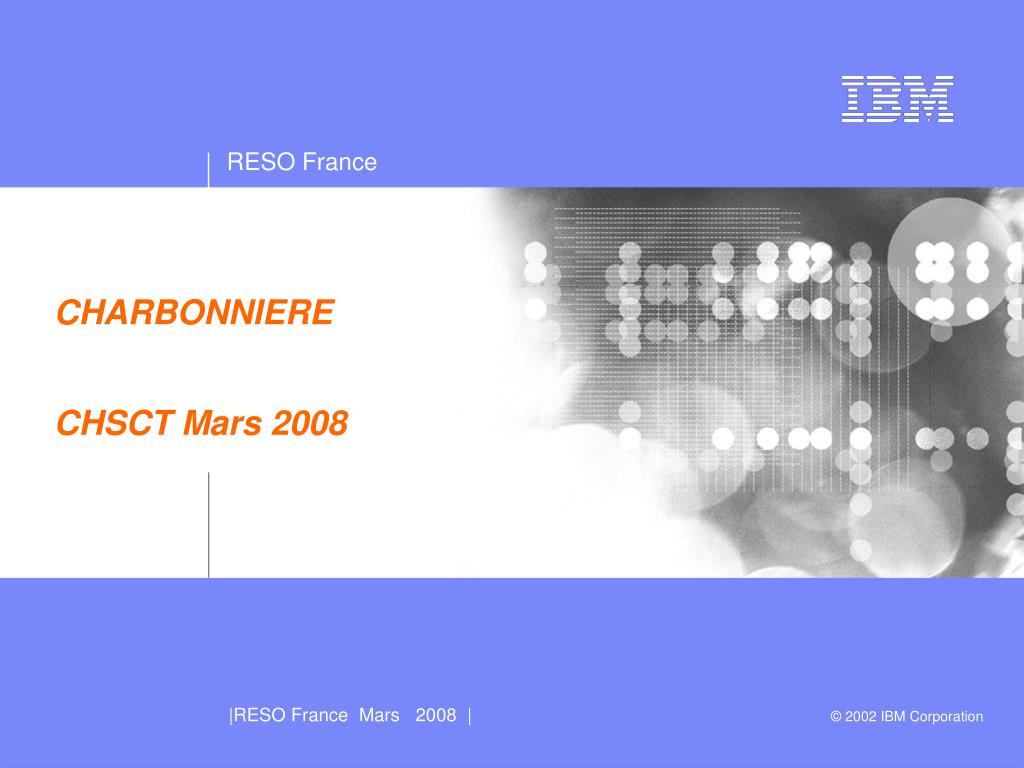 IBM

RESO France

CHARBONNIERE

CHSCT Mars 2008

|RESO France Mars 2008 |

© 2002 IBM Corporation